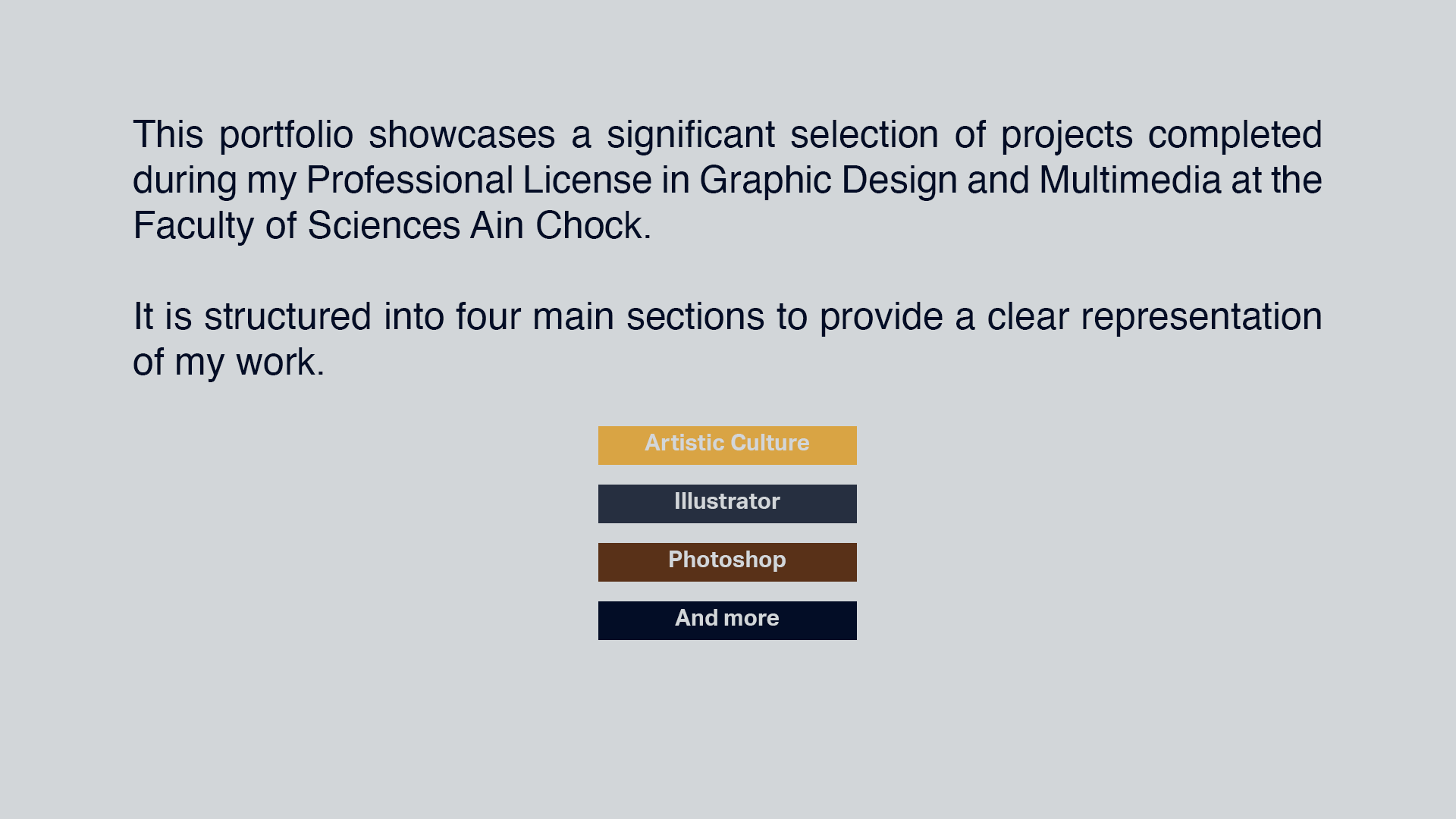 This portfolio showcases a significant selection of projects completed during my Professional License in Graphic Design and Multimedia at the Faculty of Sciences Ain Chock.

It is structured into four main sections to provide a clear representation of my work.

Artistic Culture

Illustrator

Photoshop

And more